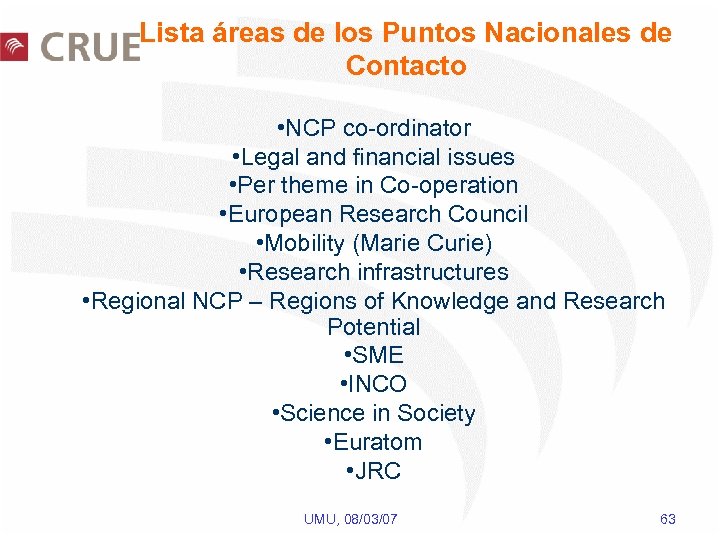 CRUE

Lista áreas de los Puntos Nacionales de Contacto

•NCP co-ordinator
•Legal and financial issues
•Per theme in Co-operation
•European Research Council
•Mobility (Marie Curie)
•Research infrastructures
•Regional NCP – Regions of Knowledge and Research Potential
•SME
•INCO
•Science in Society
•Euratom
•JRC

UMU, 08/03/07

63